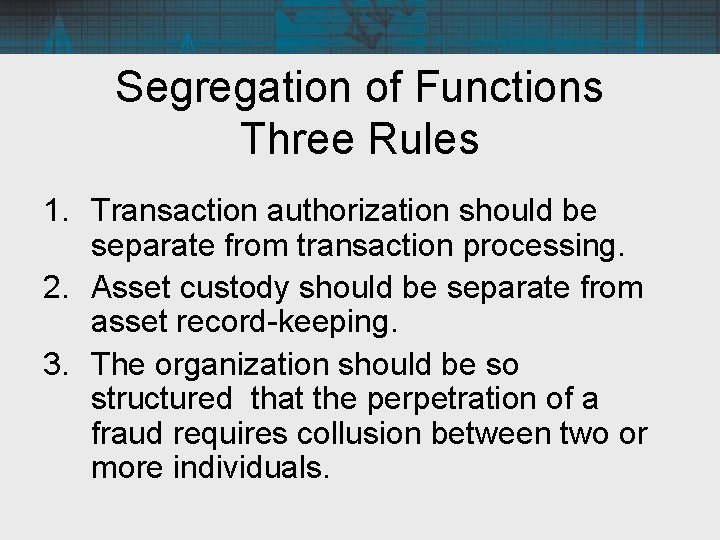 Segregation of Functions
Three Rules

1. Transaction authorization should be separate from transaction processing.
2. Asset custody should be separate from asset record-keeping.
3. The organization should be so structured that the perpetration of a fraud requires collusion between two or more individuals.